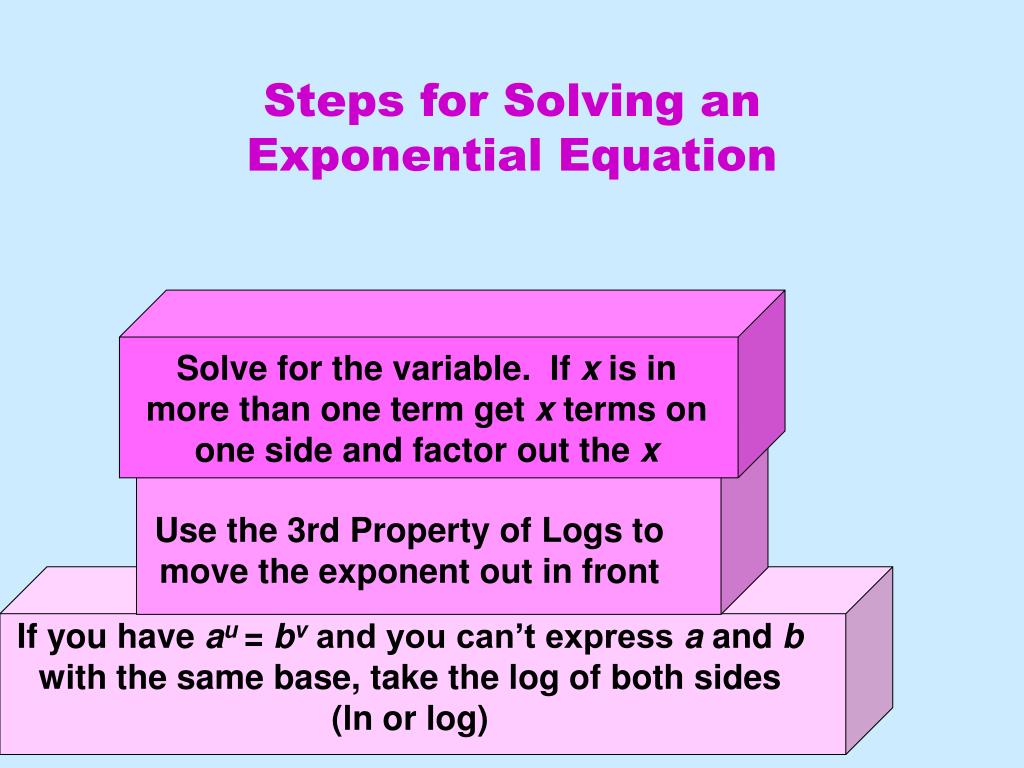 Steps for Solving an Exponential Equation

Solve for the variable. If $x$ is in more than one term get $x$ terms on one side and factor out the $x$

Use the 3rd Property of Logs to move the exponent out in front

If you have $a^u = b^v$ and you can't express $a$ and $b$ with the same base, take the log of both sides (ln or log)